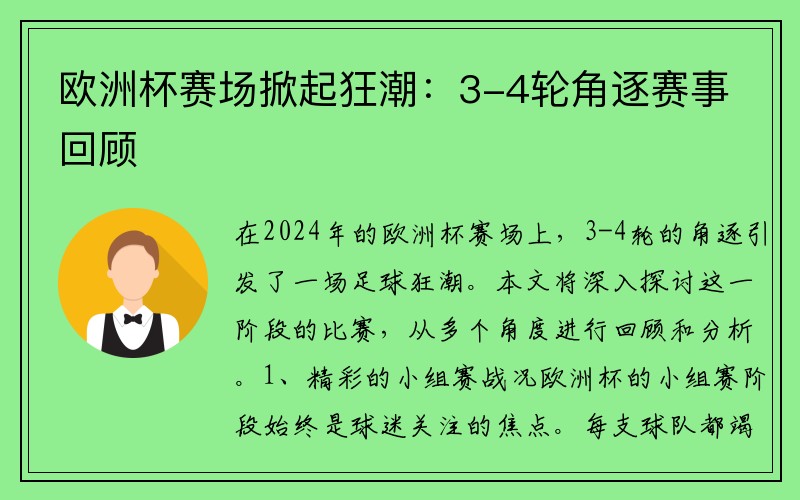 欧洲杯赛场掀起狂潮：3-4轮角逐赛事回顾

在2024年的欧洲杯赛场上，3-4轮的角逐引发了一场足球狂潮。本文将深入探讨这一阶段的比赛，从多个角度进行回顾和分析。1、精彩的小组赛战况欧洲杯的小组赛阶段始终是球迷关注的焦点。每支球队都竭